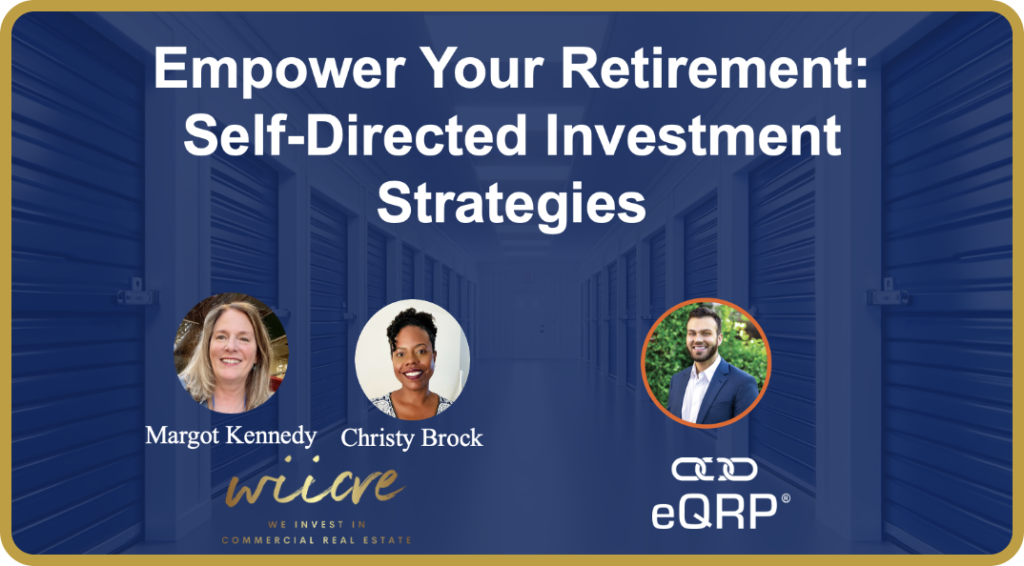 Empower Your Retirement: Self-Directed Investment Strategies

Margot Kennedy

Christy Brock

wiicre

WE INVEST IN COMMERCIAL REAL ESTATE

eQRP®